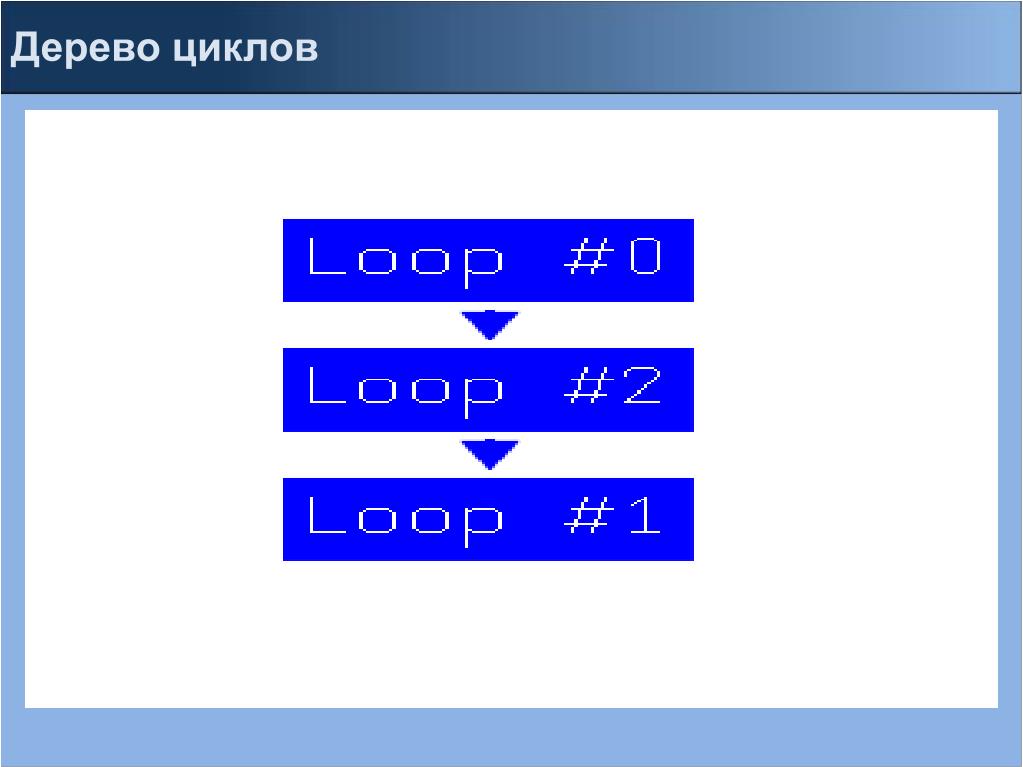 Дерево циклов

Loop #0

Loop #2

Loop #1